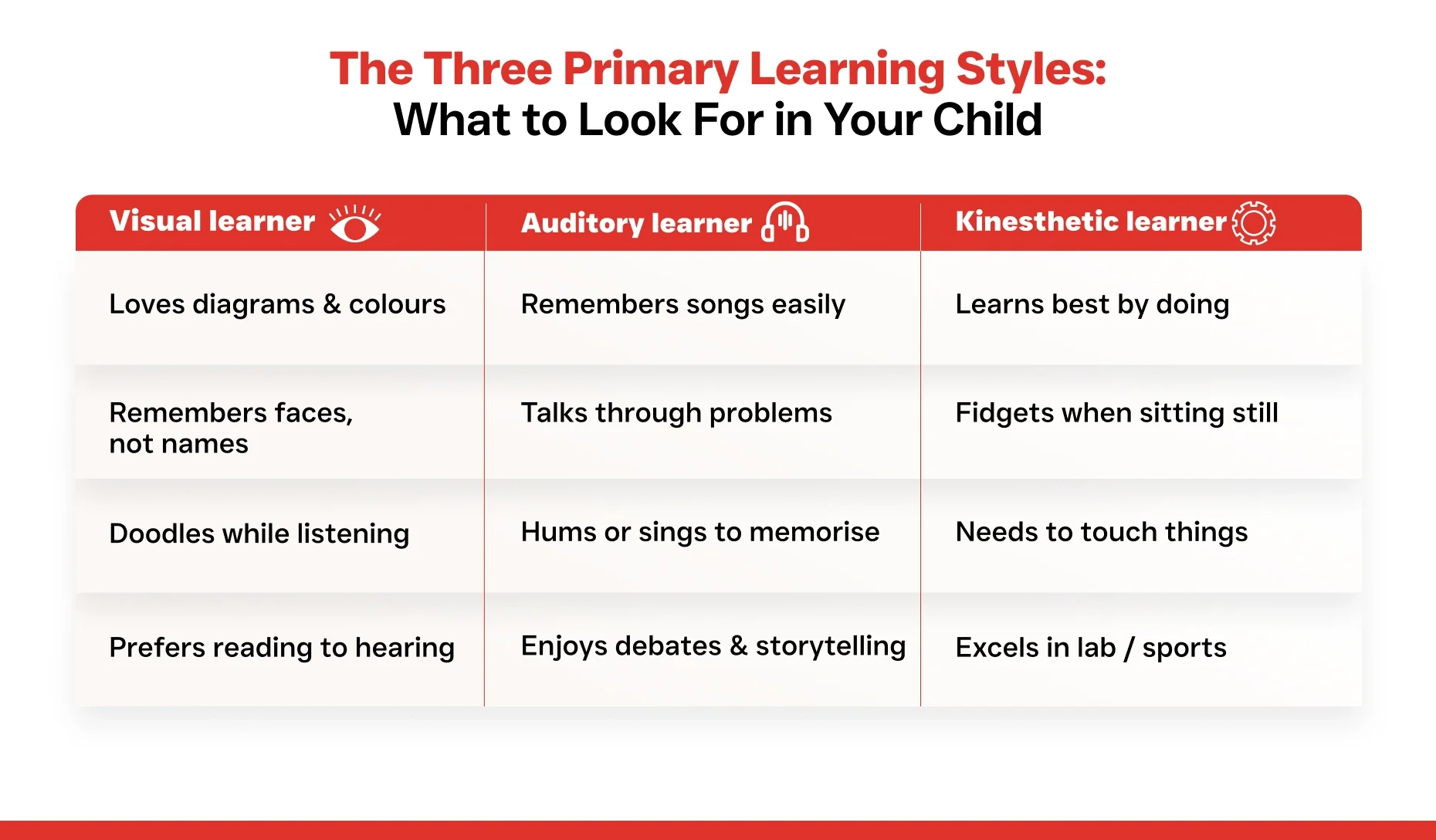 The Three Primary Learning Styles:
What to Look For in Your Child

| Visual learner | Auditory learner | Kinesthetic learner |
|---|---|---|
| Loves diagrams & colours | Remembers songs easily | Learns best by doing |
| Remembers faces, not names | Talks through problems | Fidgets when sitting still |
| Doodles while listening | Hums or sings to memorise | Needs to touch things |
| Prefers reading to hearing | Enjoys debates & storytelling | Excels in lab / sports |